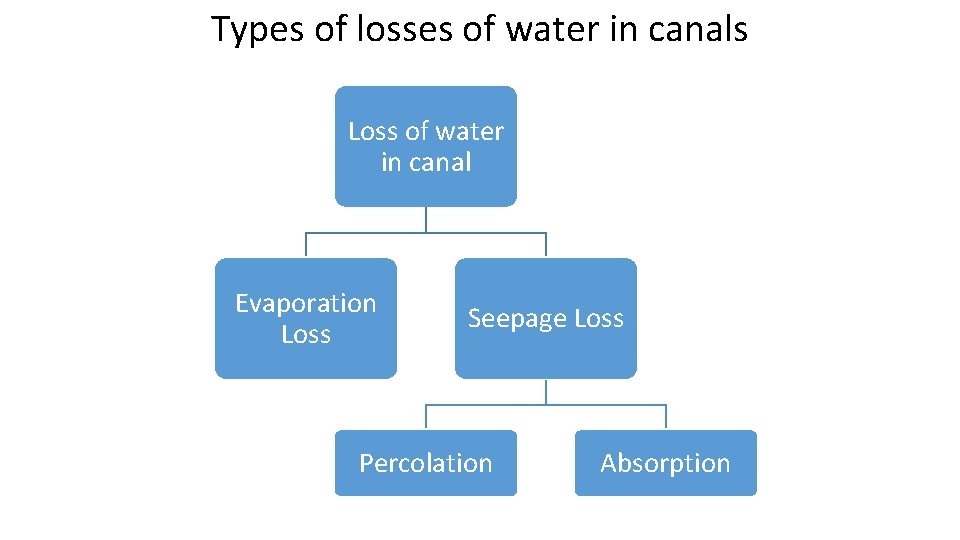 Types of losses of water in canals

Loss of water in canal

Evaporation Loss

Seepage Loss

Percolation

Absorption